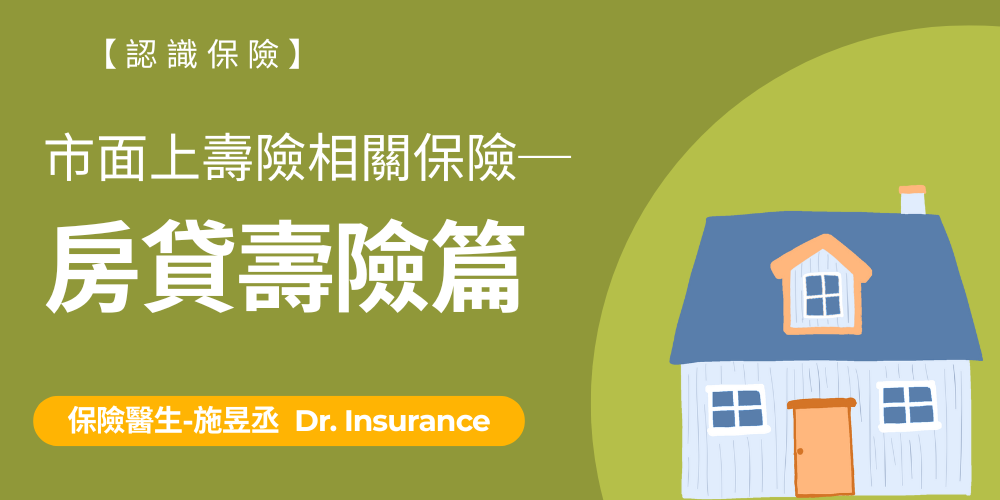 【認識保險】

市面上壽險相關保險—

房貸壽險篇

保險醫生-施昱丞 Dr. Insurance